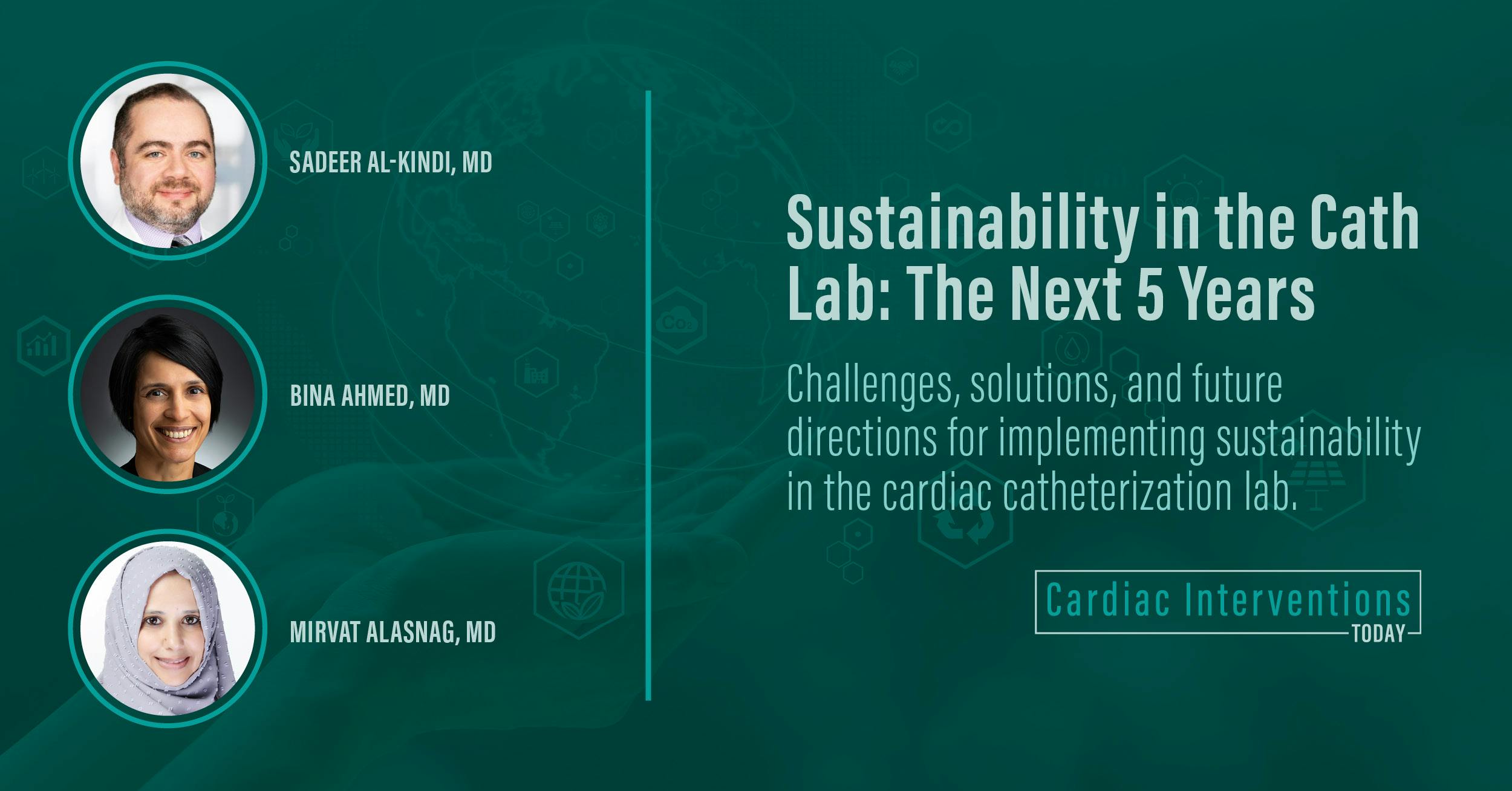 SADEER AL-KINDI, MD

BINA AHMED, MD

MIRVAT ALASNAG, MD

Sustainability in the Cath Lab: The Next 5 Years

Challenges, solutions, and future directions for implementing sustainability in the cardiac catheterization lab.

Cardiac Interventions TODAY